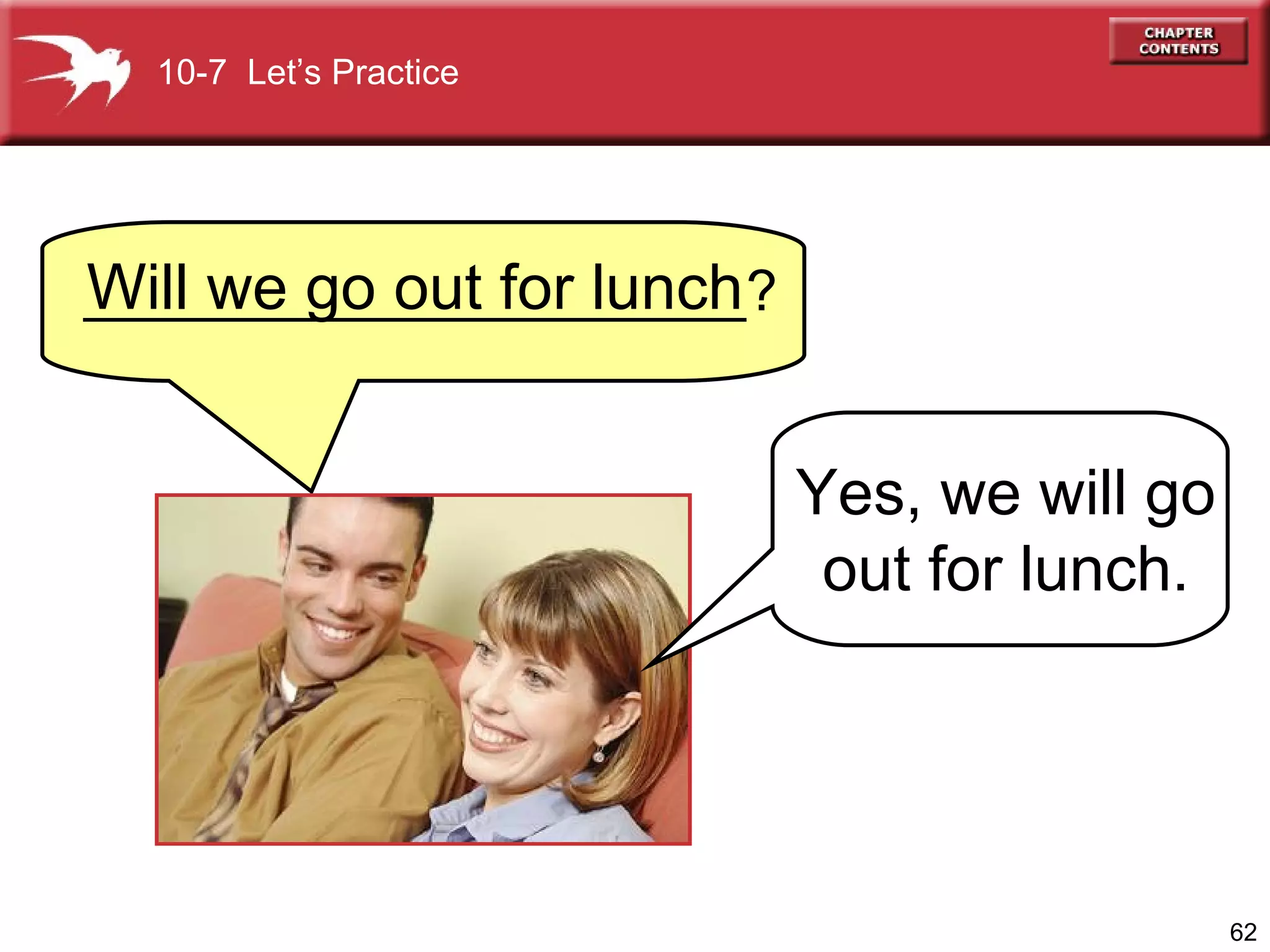 10-7 Let's Practice

CHAPTER CONTENTS

Will we go out for lunch?

Yes, we will go out for lunch.

62